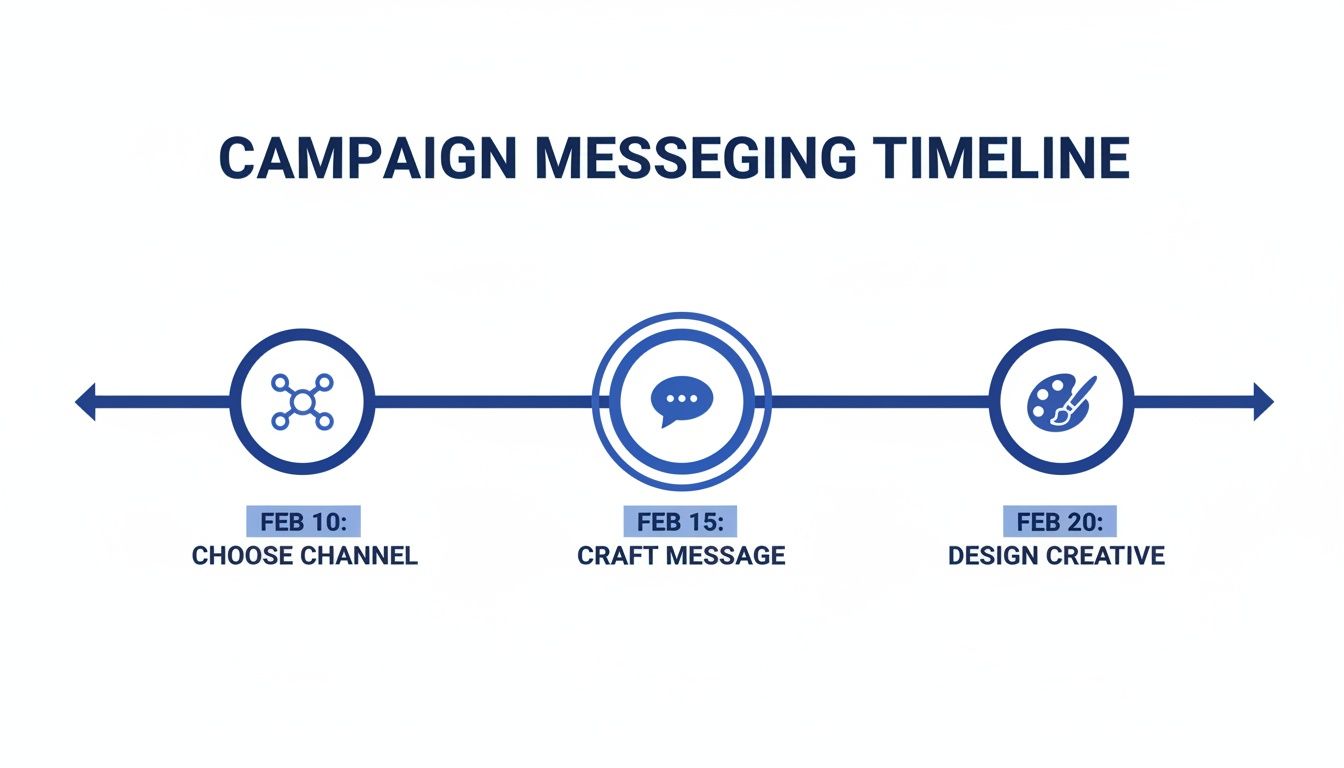 CAMPAIGN MESSEGING TIMELINE

FEB 10:
CHOOSE CHANNEL

FEB 15:
CRAFT MESSAGE

FEB 20:
DESIGN CREATIVE